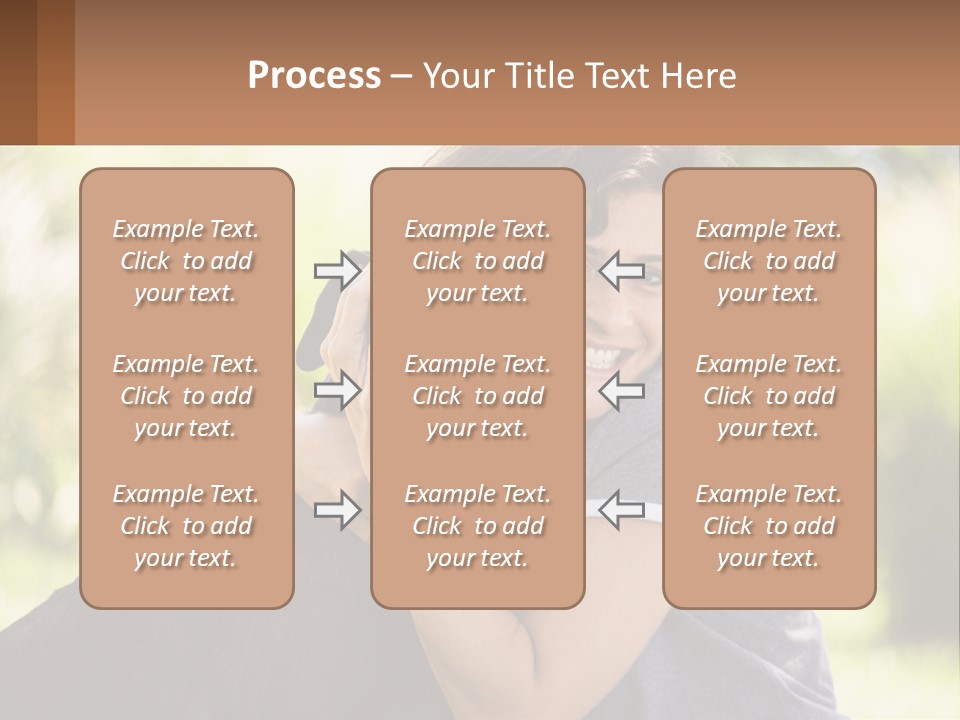 Process – Your Title Text Here

Example Text. Click to add your text.

Example Text. Click to add your text.

Example Text. Click to add your text.

Example Text. Click to add your text.

Example Text. Click to add your text.

Example Text. Click to add your text.

Example Text. Click to add your text.

Example Text. Click to add your text.

Example Text. Click to add your text.